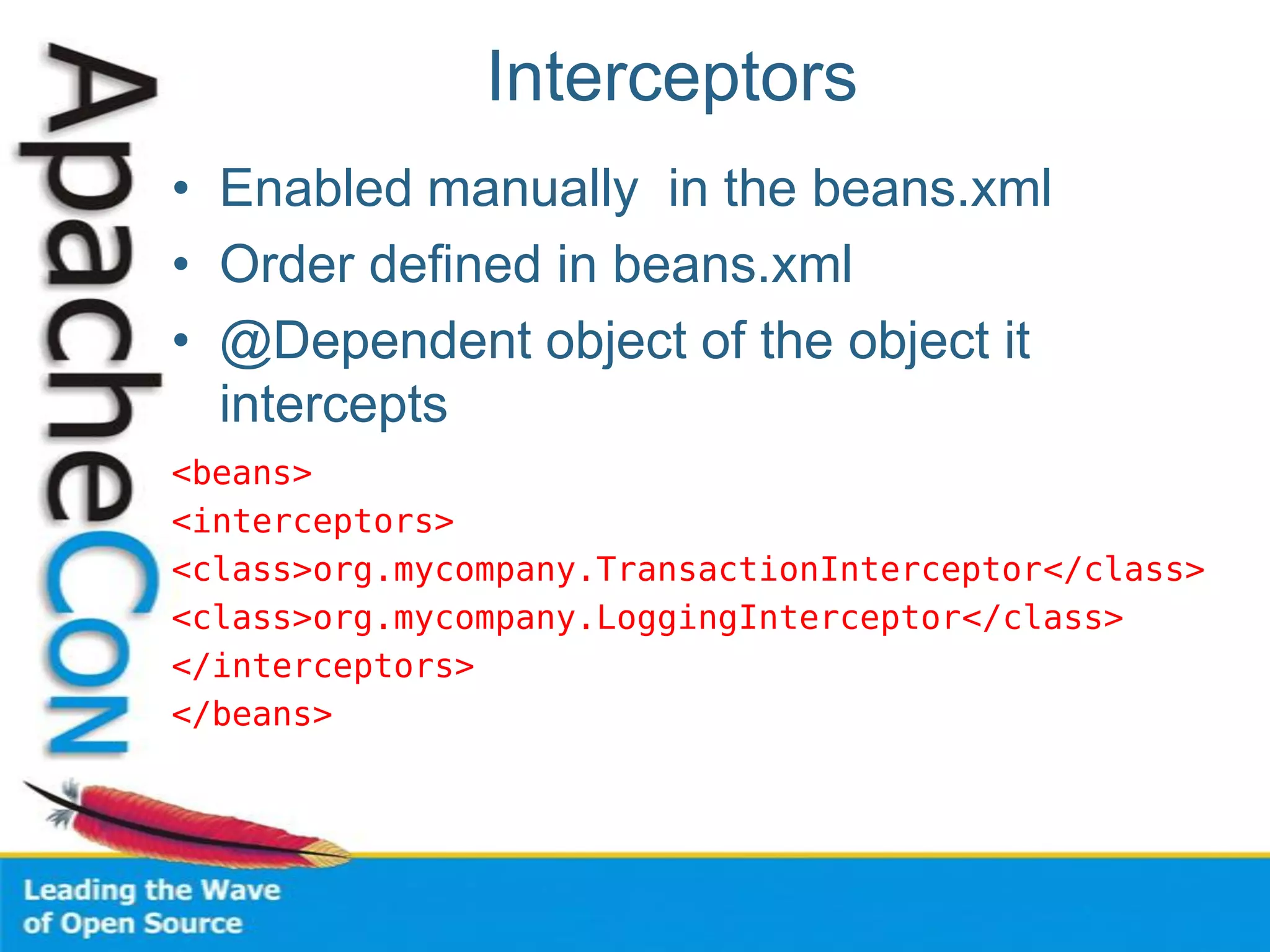 ApacheCon

Interceptors

• Enabled manually in the beans.xml
• Order defined in beans.xml
• @Dependent object of the object it intercepts

<beans>
<interceptors>
<class>org.mycompany.TransactionInterceptor</class>
<class>org.mycompany.LoggingInterceptor</class>
</interceptors>
</beans>

Leading the Wave of Open Source